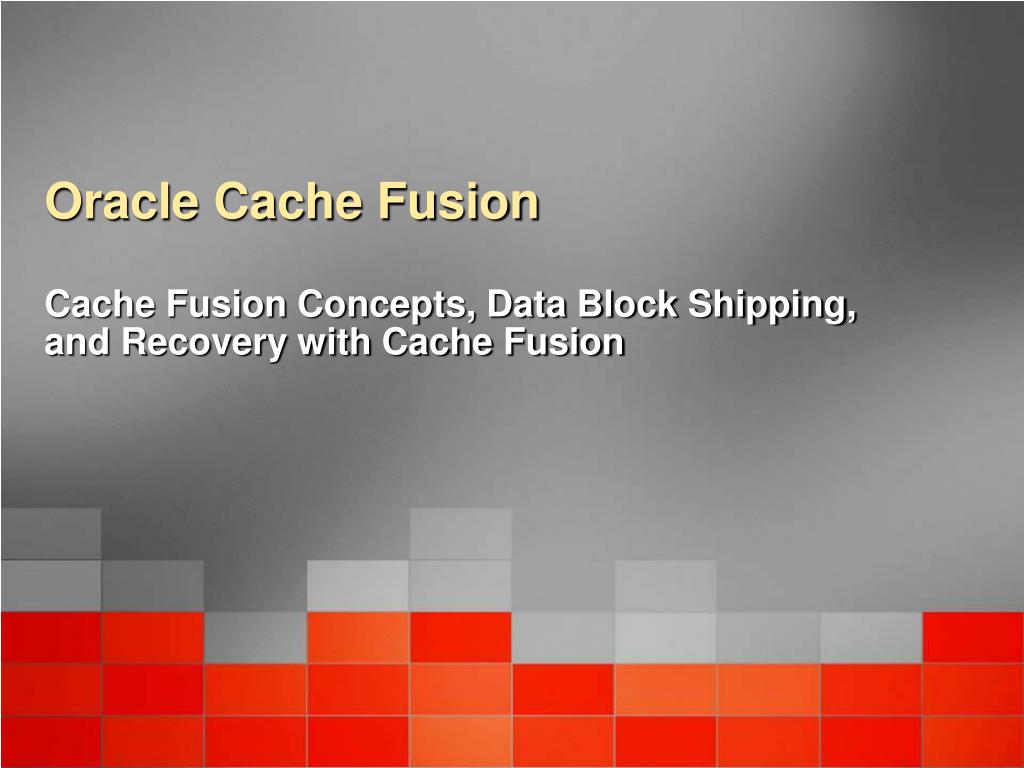 Oracle Cache Fusion

Cache Fusion Concepts, Data Block Shipping, and Recovery with Cache Fusion